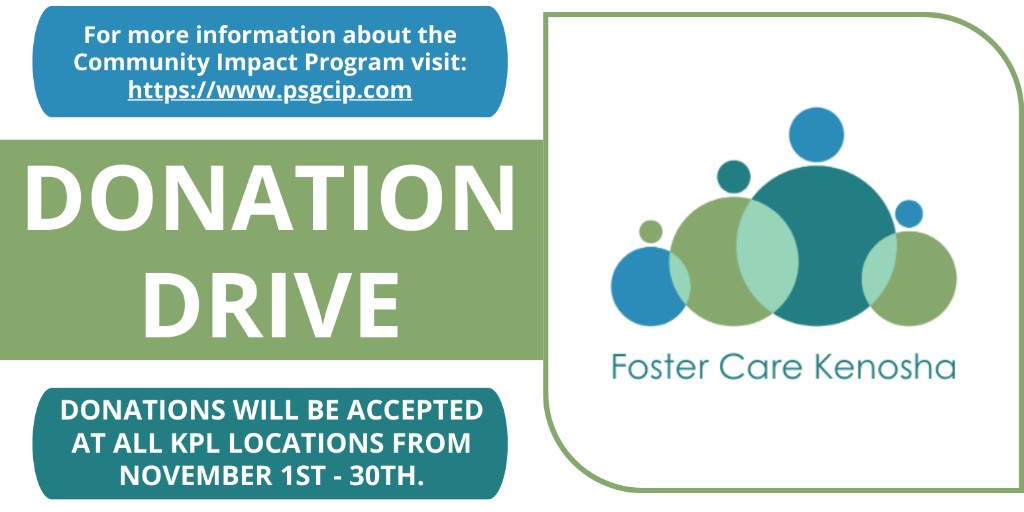 For more information about the Community Impact Program visit: https://www.psgcip.com

DONATION DRIVE

DONATIONS WILL BE ACCEPTED AT ALL KPL LOCATIONS FROM NOVEMBER 1ST - 30TH.

Foster Care Kenosha